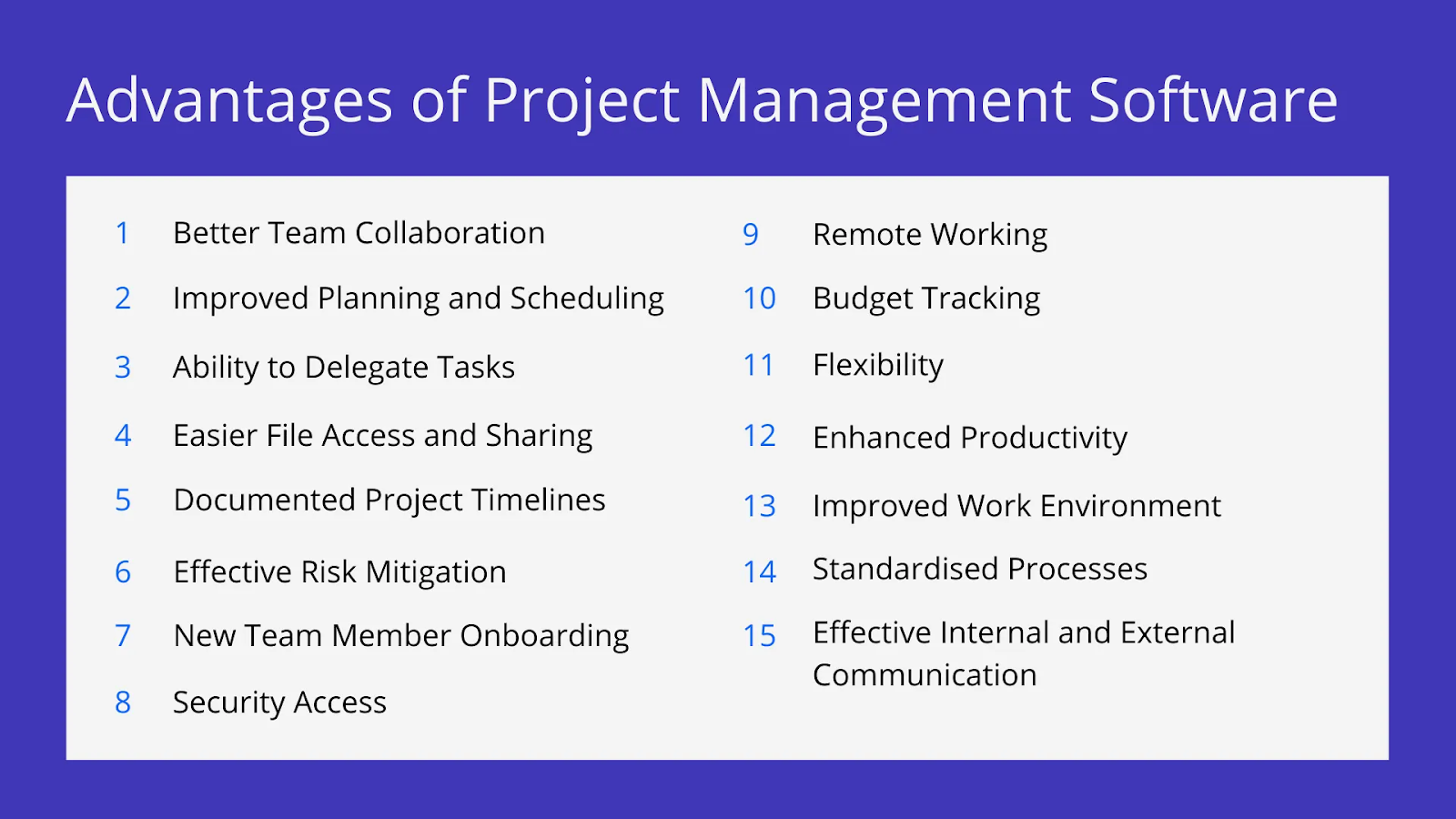 Advantages of Project Management Software

1 Better Team Collaboration
2 Improved Planning and Scheduling
3 Ability to Delegate Tasks
4 Easier File Access and Sharing
5 Documented Project Timelines
6 Effective Risk Mitigation
7 New Team Member Onboarding
8 Security Access

9 Remote Working
10 Budget Tracking
11 Flexibility
12 Enhanced Productivity
13 Improved Work Environment
14 Standardised Processes
15 Effective Internal and External Communication